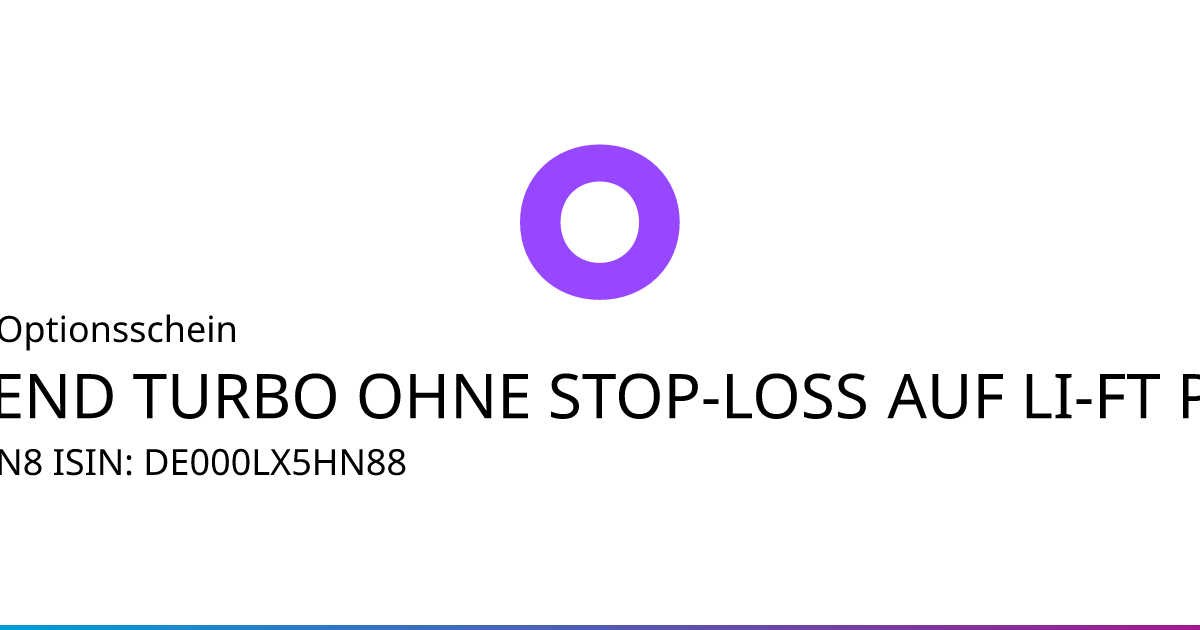 Optionsschein

END TURBO OHNE STOP-LOSS AUF LI-FT P

N8 ISIN: DE000LX5HN88